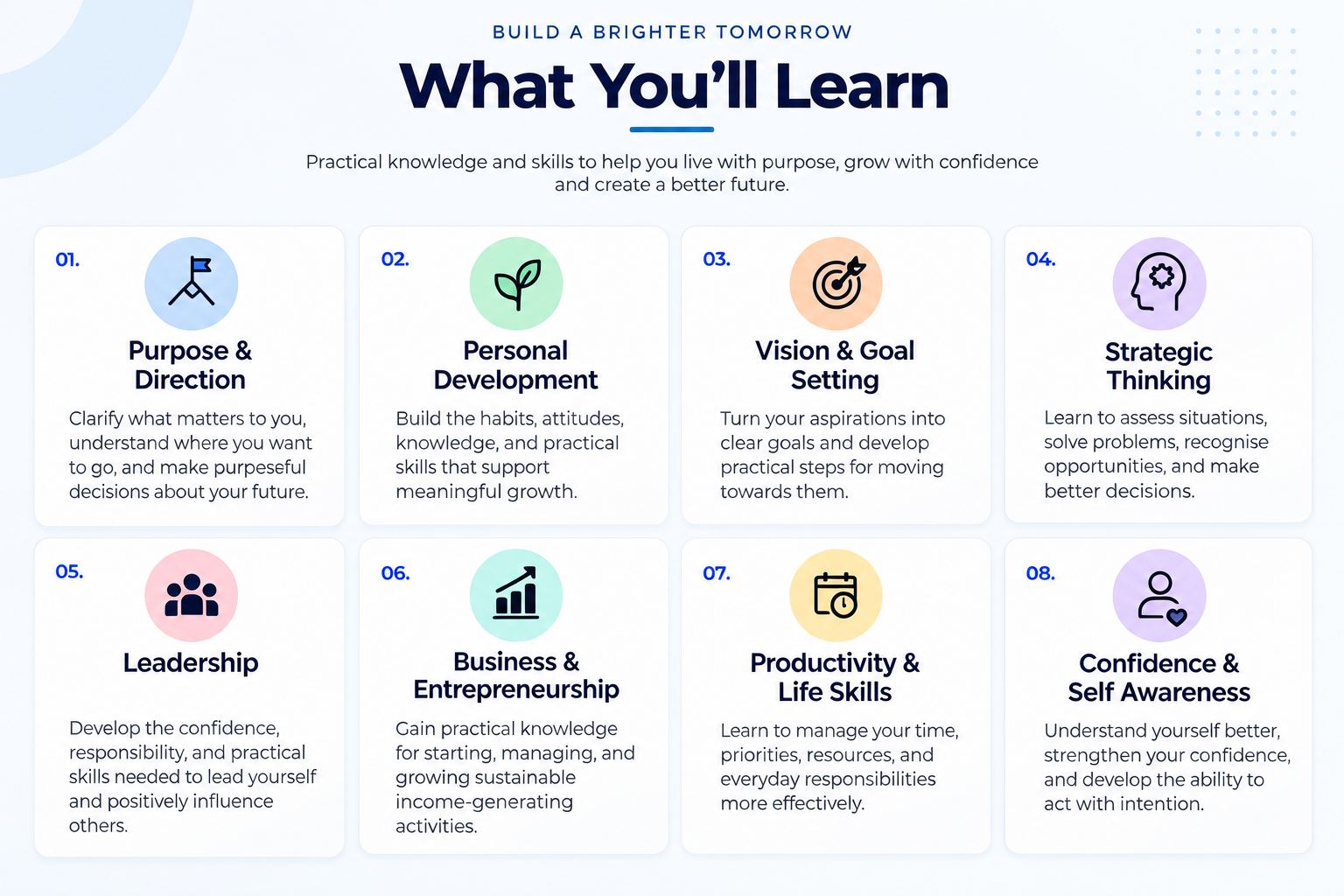 BUILD A BRIGHTER TOMORROW

What You'll Learn

Practical knowledge and skills to help you live with purpose, grow with confidence and create a better future.

01.

Purpose & Direction

Clarify what matters to you, understand where you want to go, and make purpeseful decisions about your future.

02.

Personal Development

Build the habits, attitudes, knowledge, and practical skills that support meaningful growth.

03.

Vision & Goal Setting

Turn your aspirations into clear goals and develop practical steps for moving towards them.

04.

Strategic Thinking

Learn to assess situations, solve problems, recognise opportunities, and make better decisions.

05.

Leadership

Develop the confidence, responsibility, and practical skills needed to lead yourself and positively influence others.

06.

Business & Entrepreneurship

Gain practical knowledge for starting, managing, and growing sustainable income-generating activities.

07.

Productivity & Life Skills

Learn to manage your time, priorities, resources, and everyday responsibilities more effectively.

08.

Confidence & Self Awareness

Understand yourself better, strengthen your confidence, and develop the ability to act with intention.